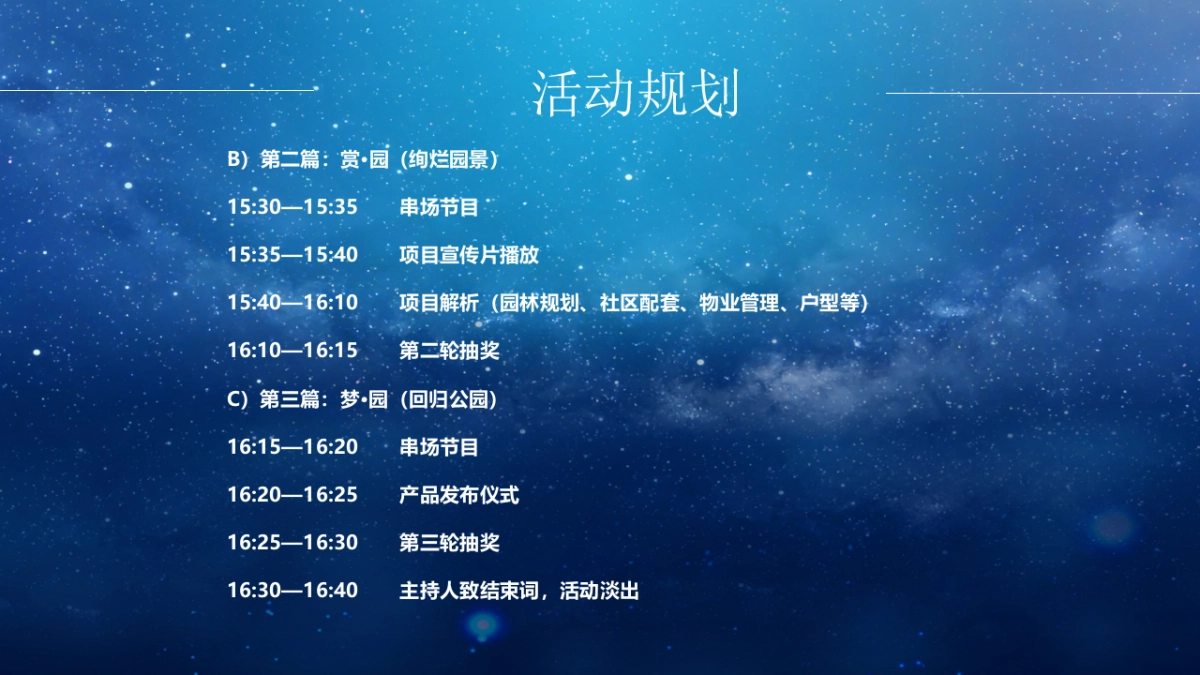 活动规划

B）第二篇：赏•园（绚烂园景）

15:30—15:35　串场节目

15:35—15:40　项目宣传片播放

15:40—16:10　项目解析（园林规划、社区配套、物业管理、户型等）

16:10—16:15　第二轮抽奖

C）第三篇：梦•园（回归公园）

16:15—16:20　串场节目

16:20—16:25　产品发布仪式

16:25—16:30　第三轮抽奖

16:30—16:40　主持人致结束词，活动淡出